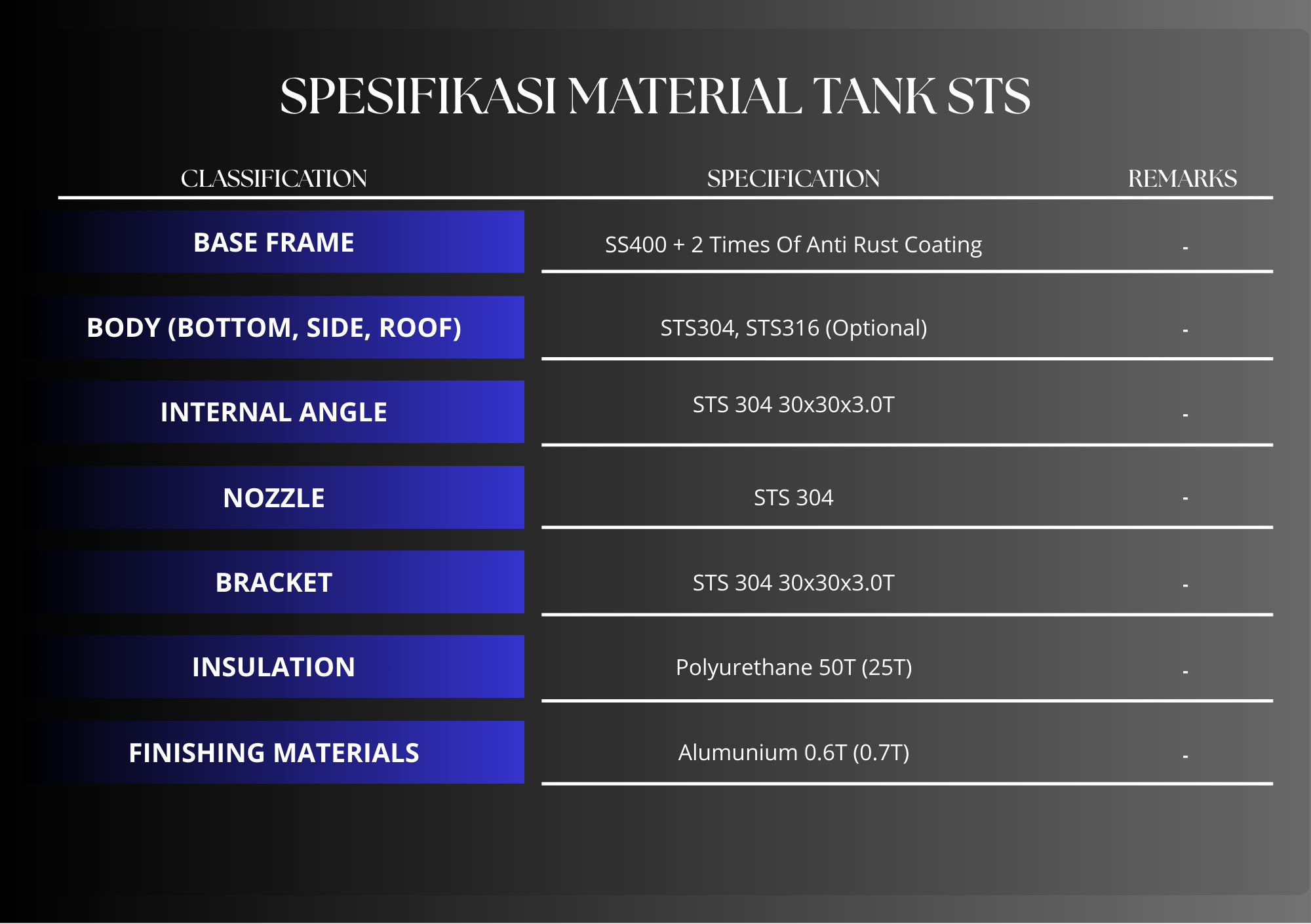 SPESIFIKASI MATERIAL TANK STS

| CLASSIFICATION | SPECIFICATION | REMARKS |
|---|---|---|
| BASE FRAME | SS400 + 2 Times Of Anti Rust Coating | - |
| BODY (BOTTOM, SIDE, ROOF) | STS304, STS316 (Optional) | - |
| INTERNAL ANGLE | STS 304 30x30x3.0T | - |
| NOZZLE | STS 304 | - |
| BRACKET | STS 304 30x30x3.0T | - |
| INSULATION | Polyurethane 50T (25T) | - |
| FINISHING MATERIALS | Alumunium 0.6T (0.7T) | - |